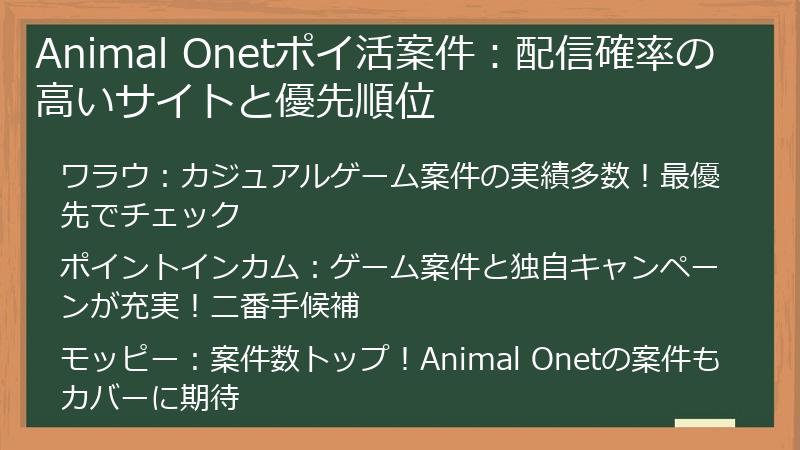 Animal Onetポイ活案件：配信確率の高いサイトと優先順位

ワラウ：カジュアルゲーム案件の実績多数！最優先でチェック

ポイントインカム：ゲーム案件と独自キャンペーンが充実！二番手候補

モッピー：案件数トップ！Animal Onetの案件もカバーに期待